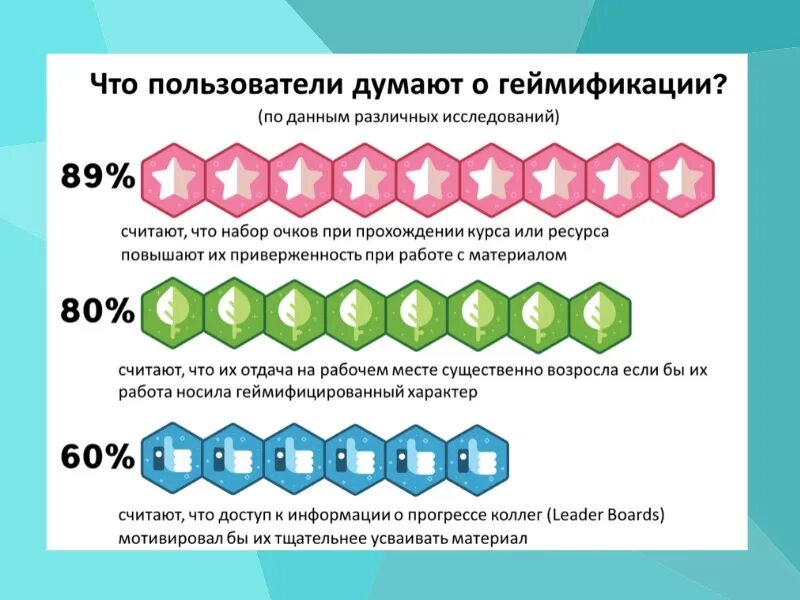 Что пользователи думают о геймификации?
(по данным различных исследований)

89%

считают, что набор очков при прохождении курса или ресурса повышают их приверженность при работе с материалом

80%

считают, что их отдача на рабочем месте существенно возросла если бы их работа носила геймифицированный характер

60%

считают, что доступ к информации о прогрессе коллег (Leader Boards) мотивировал бы их тщательнее усваивать материал